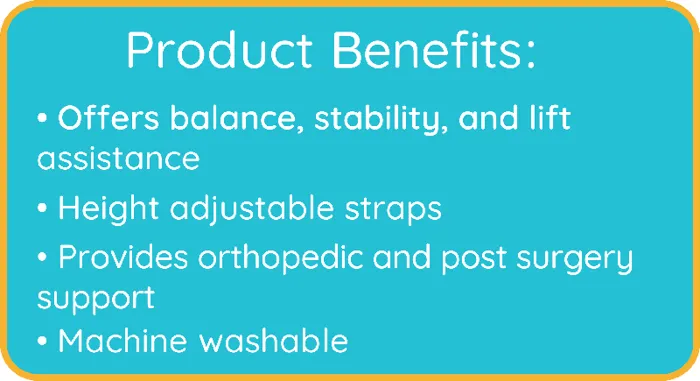 Product Benefits:

• Offers balance, stability, and lift assistance

• Height adjustable straps

• Provides orthopedic and post surgery support

• Machine washable